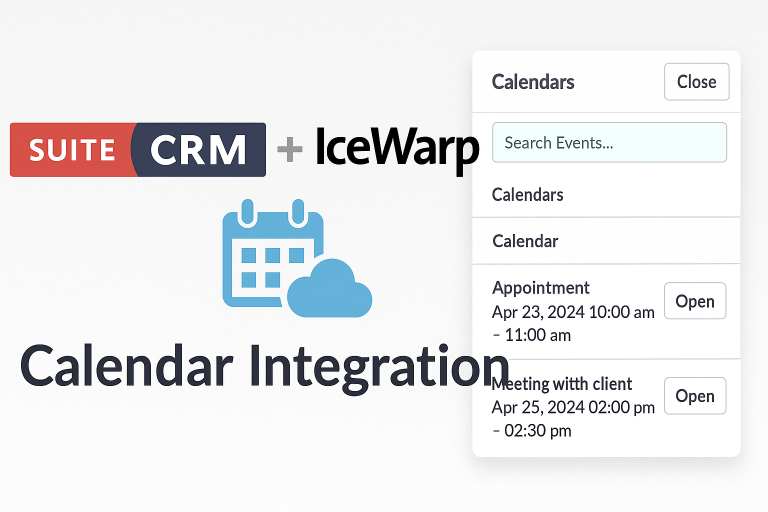 SUITE CRM + IceWarp

Calendar Integration

Calendars
Close

Search Events...

Calendars

Calendar

Appointment
Apr 23, 2024 10:00 am – 11:00 am
Open

Meeting with client
Apr 25, 2024 02:00 pm – 02:30 pm
Open